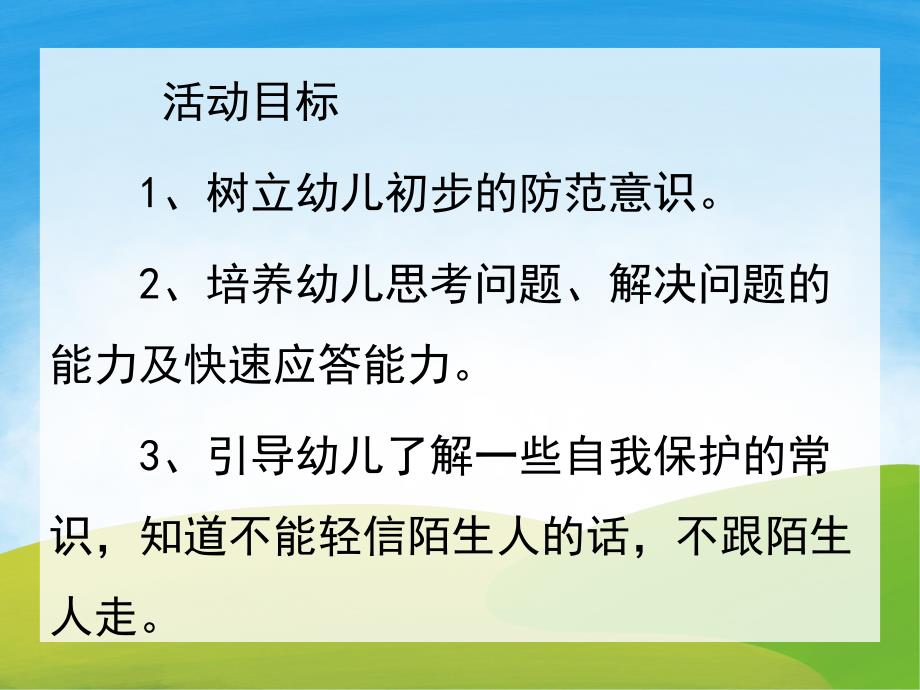 活动目标

1、树立幼儿初步的防范意识。

2、培养幼儿思考问题、解决问题的能力及快速应答能力。

3、引导幼儿了解一些自我保护的常识，知道不能轻信陌生人的话，不跟陌生人走。